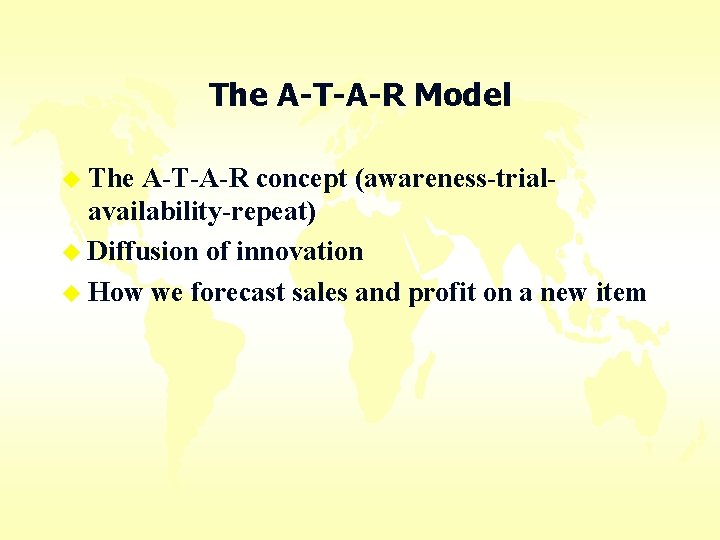 The A-T-A-R Model

The A-T-A-R concept (awareness-trial-availability-repeat)

Diffusion of innovation

How we forecast sales and profit on a new item